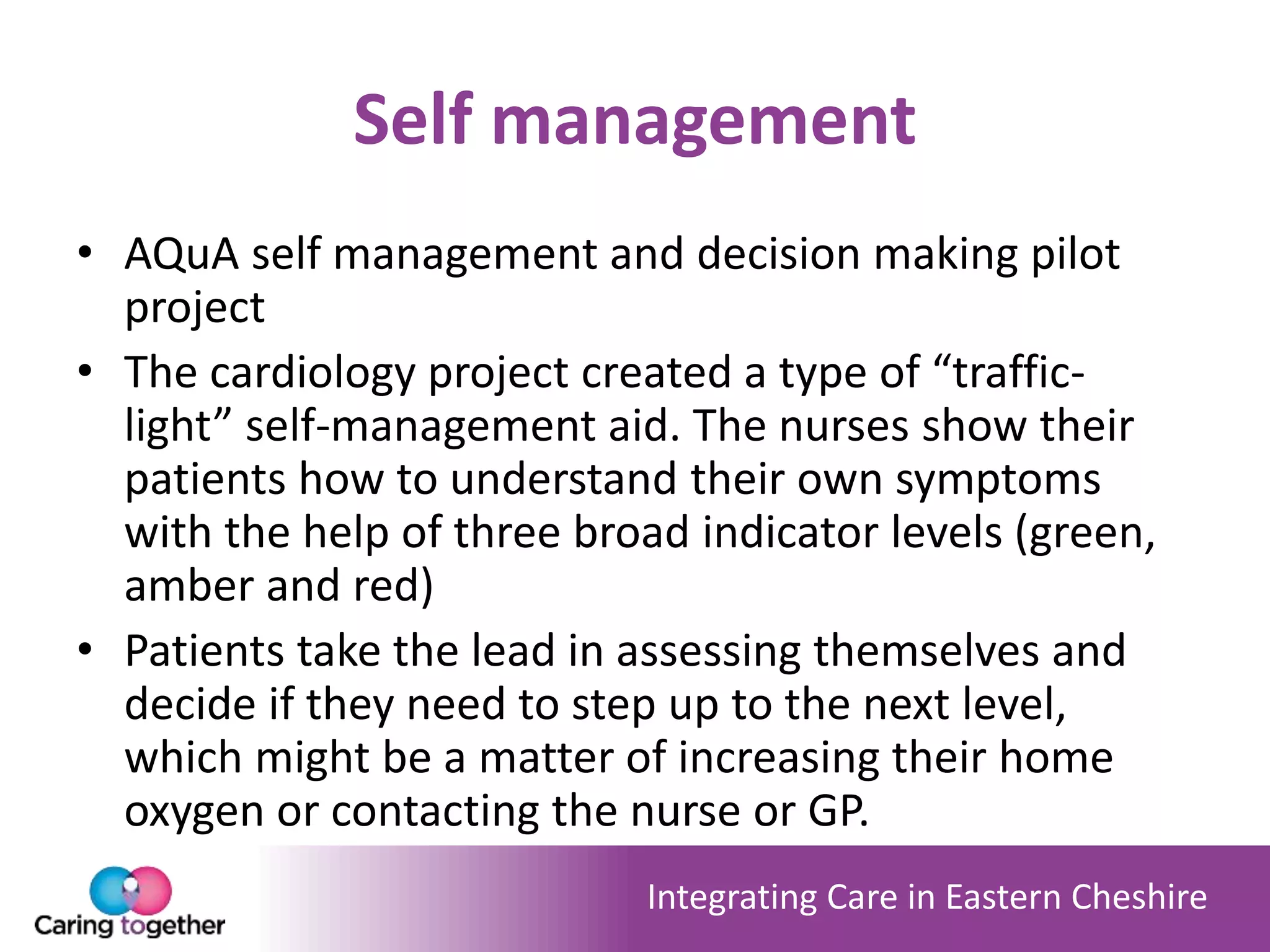 Self management

• AQuA self management and decision making pilot project
• The cardiology project created a type of “traffic-light” self-management aid. The nurses show their patients how to understand their own symptoms with the help of three broad indicator levels (green, amber and red)
• Patients take the lead in assessing themselves and decide if they need to step up to the next level, which might be a matter of increasing their home oxygen or contacting the nurse or GP.

Caring together

Integrating Care in Eastern Cheshire